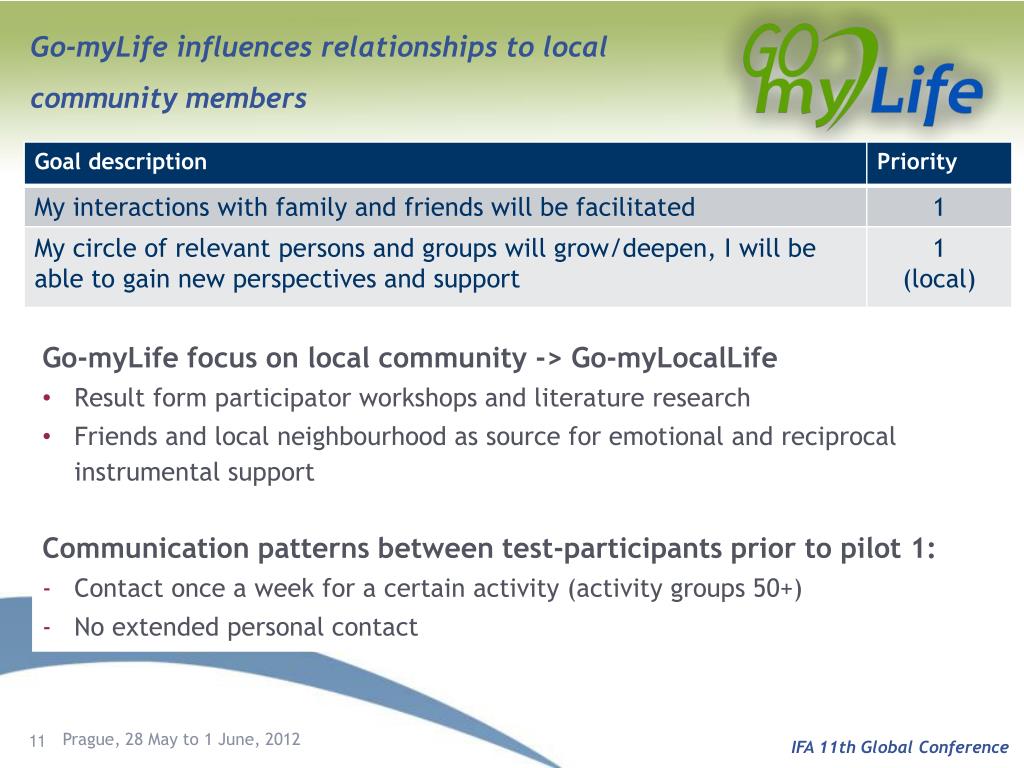 Go-myLife influences relationships to local community members

GO myLife

| Goal description | Priority |
|---|---|
| My interactions with family and friends will be facilitated | 1 |
| My circle of relevant persons and groups will grow/deepen, I will be able to gain new perspectives and support | 1 (local) |

Go-myLife focus on local community -> Go-myLocalLife
• Result form participator workshops and literature research
• Friends and local neighbourhood as source for emotional and reciprocal instrumental support

Communication patterns between test-participants prior to pilot 1:
- Contact once a week for a certain activity (activity groups 50+)
- No extended personal contact

11 Prague, 28 May to 1 June, 2012

IFA 11th Global Conference